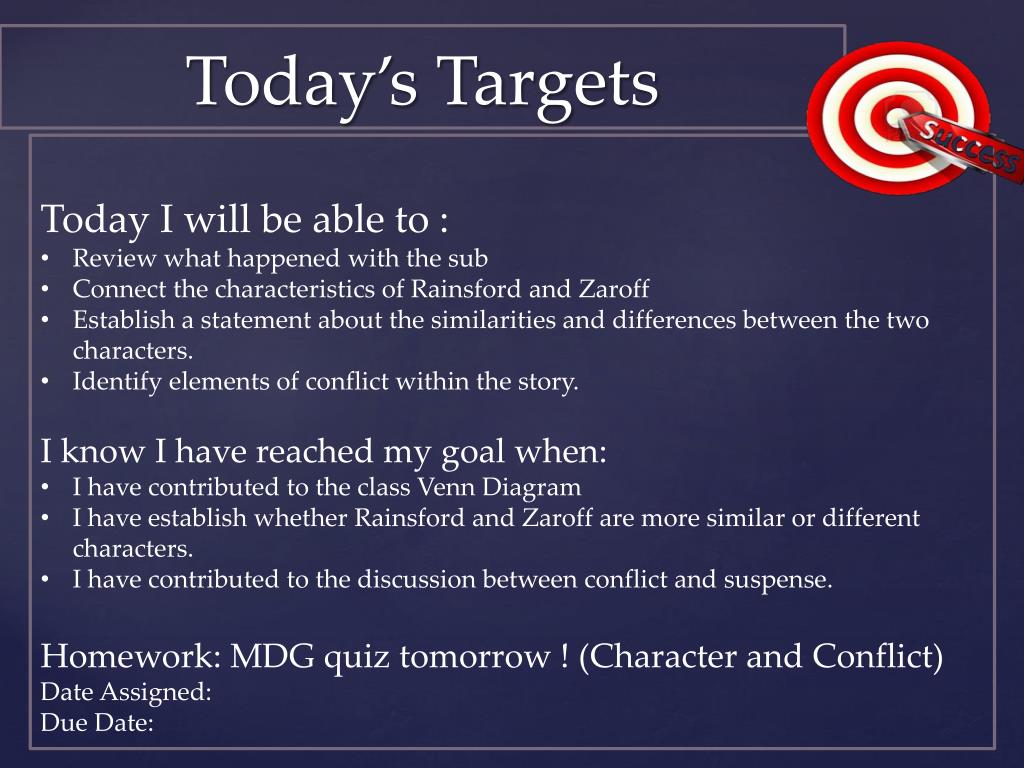 Today's Targets

Success

Today I will be able to :
• Review what happened with the sub
• Connect the characteristics of Rainsford and Zaroff
• Establish a statement about the similarities and differences between the two characters.
• Identify elements of conflict within the story.

I know I have reached my goal when:
• I have contributed to the class Venn Diagram
• I have establish whether Rainsford and Zaroff are more similar or different characters.
• I have contributed to the discussion between conflict and suspense.

Homework: MDG quiz tomorrow ! (Character and Conflict)
Date Assigned:
Due Date: